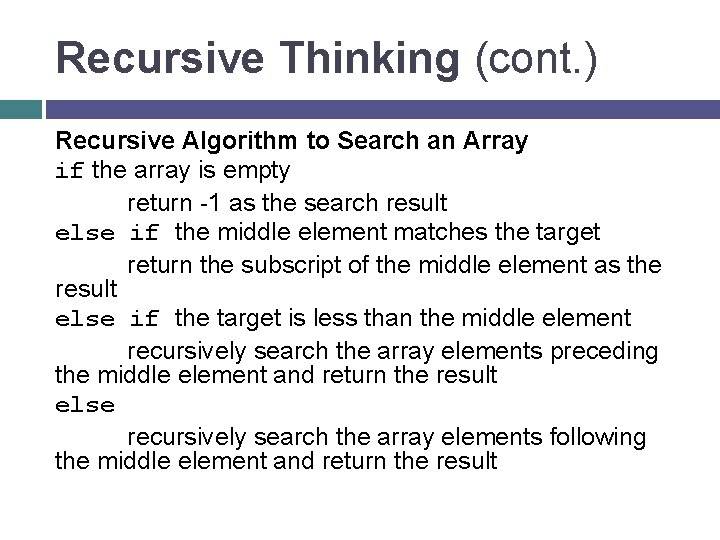 Recursive Thinking (cont.)

Recursive Algorithm to Search an Array
if the array is empty
return -1 as the search result
else if the middle element matches the target
return the subscript of the middle element as the result
else if the target is less than the middle element
recursively search the array elements preceding the middle element and return the result
else
recursively search the array elements following the middle element and return the result